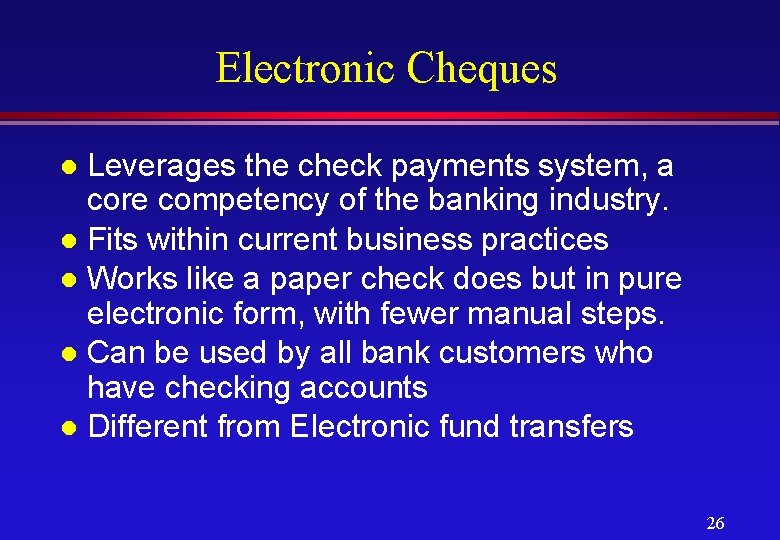 Electronic Cheques

- Leverages the check payments system, a core competency of the banking industry.
- Fits within current business practices
- Works like a paper check does but in pure electronic form, with fewer manual steps.
- Can be used by all bank customers who have checking accounts
- Different from Electronic fund transfers

26